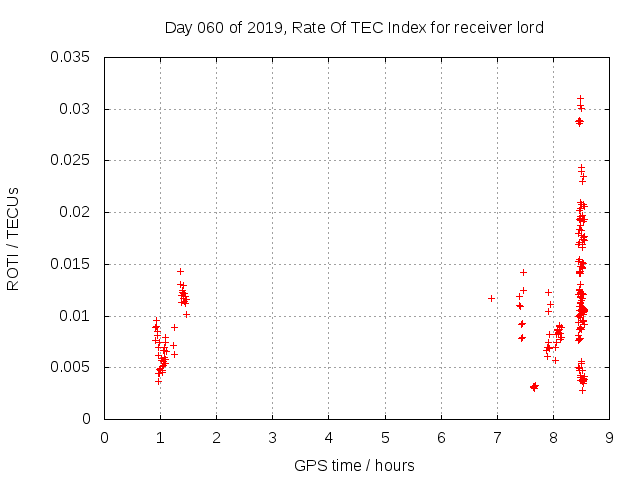 Day 060 of 2019, Rate Of TEC Index for receiver lord

ROTI / TECUs

0.035
0.03
0.025
0.02
0.015
0.01
0.005
0

0 1 2 3 4 5 6 7 8 9

GPS time / hours